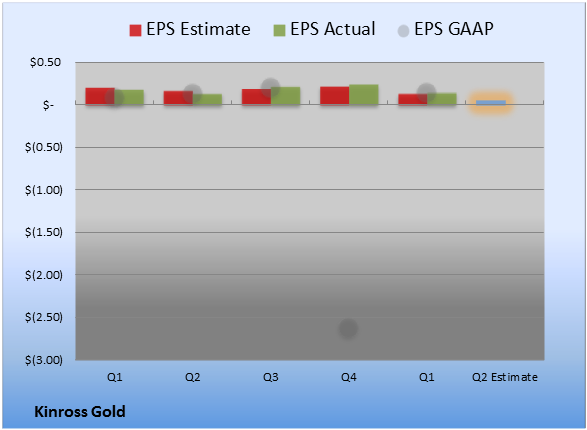 EPS Estimate EPS Actual EPS GAAP

$0.50
$-
$(0.50)
$(1.00)
$(1.50)
$(2.00)
$(2.50)
$(3.00)

Q1 Q2 Q3 Q4 Q1 Q2 Estimate

Kinross Gold